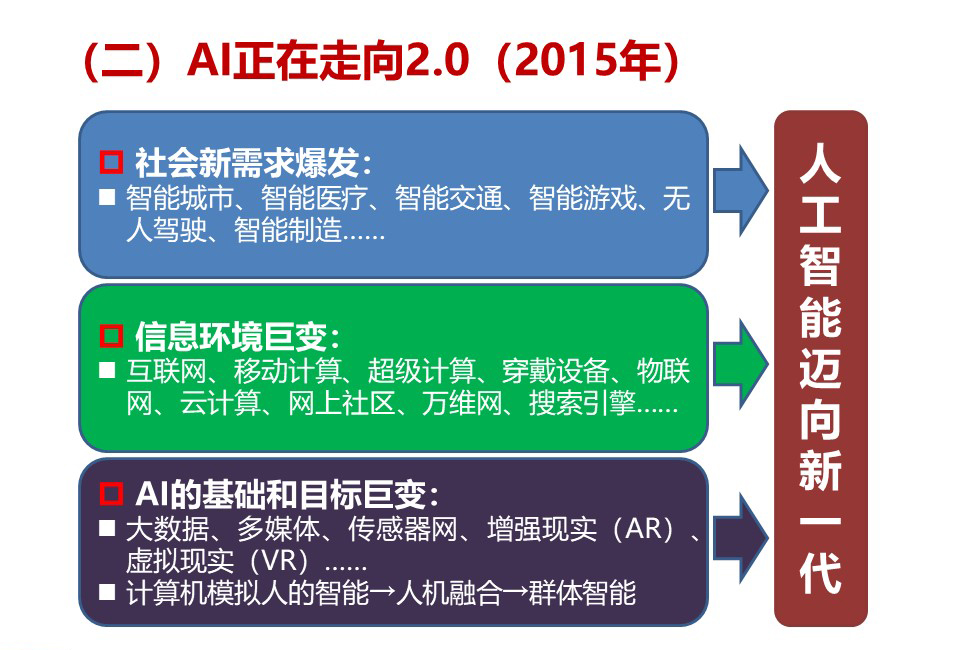 （二）AI正在走向2.0（2015年）

社会新需求爆发：
智能城市、智能医疗、智能交通、智能游戏、无人驾驶、智能制造……

信息环境巨变：
互联网、移动计算、超级计算、穿戴设备、物联网、云计算、网上社区、万维网、搜索引擎……

AI的基础和目标巨变：
大数据、多媒体、传感器网、增强现实（AR）、虚拟现实（VR）……
计算机模拟人的智能→人机融合→群体智能

人工智能迈向新一代